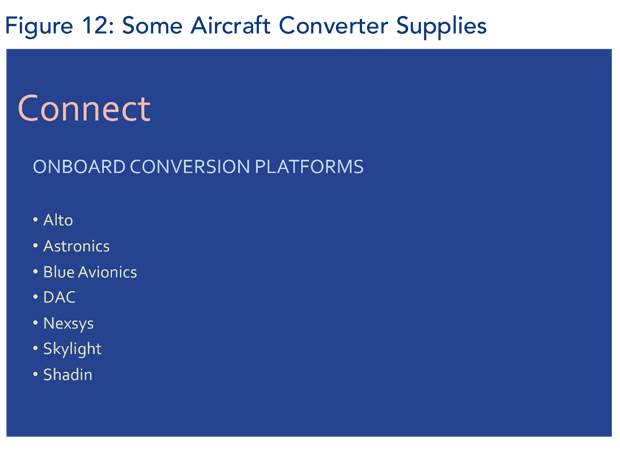 Figure 12: Some Aircraft Converter Supplies

Connect

ONBOARD CONVERSION PLATFORMS

• Alto
• Astronics
• Blue Avionics
• DAC
• Nexsys
• Skylight
• Shadin